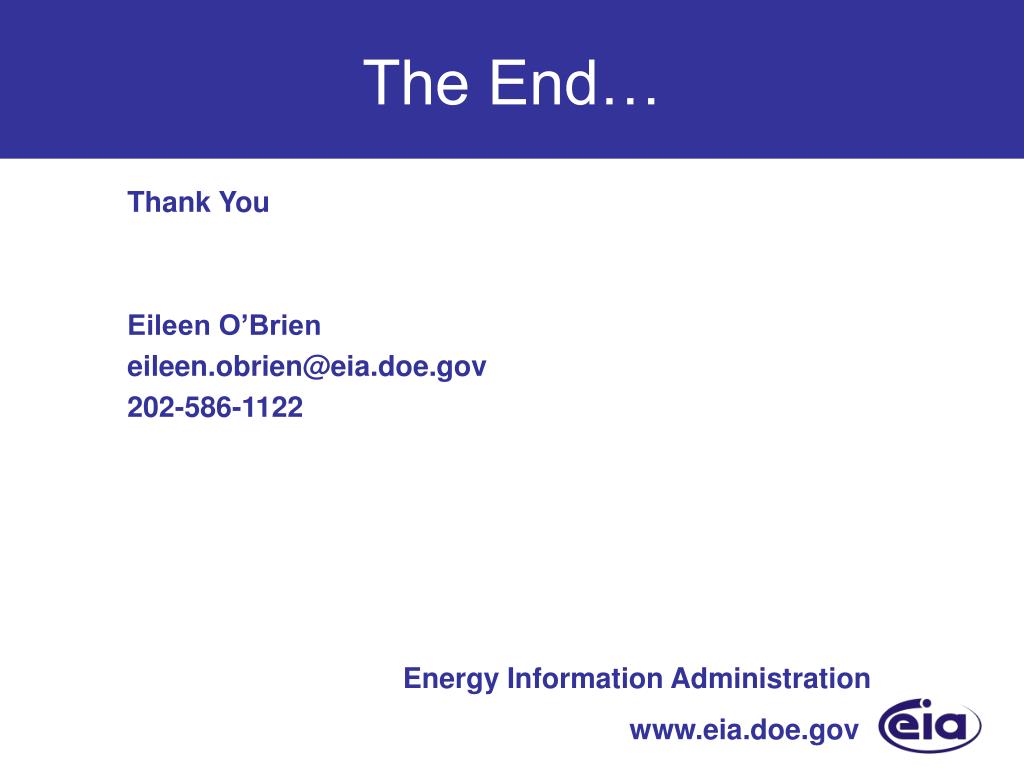 The End…

Thank You

Eileen O’Brien
eileen.obrien@eia.doe.gov
202-586-1122

Energy Information Administration

www.eia.doe.gov

eia